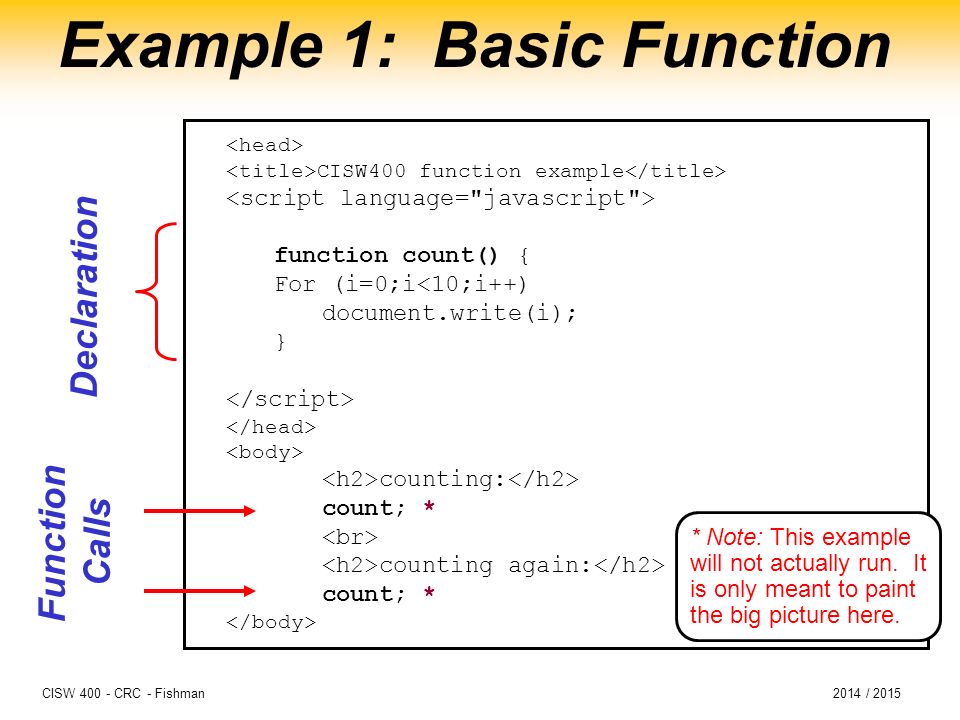 Example 1: Basic Function

Declaration

Function Calls

<head>
<title>CISW400 function example</title>
<script language="javascript">

function count() {
For (i=0;i<10;i++)
document.write(i);
}

</script>
</head>
<body>
<h2>counting:</h2>
count; *
<br>
<h2>counting again:</h2>
count; *
</body>

* Note: This example will not actually run. It is only meant to paint the big picture here.

CISW 400 - CRC - Fishman

2014 / 2015